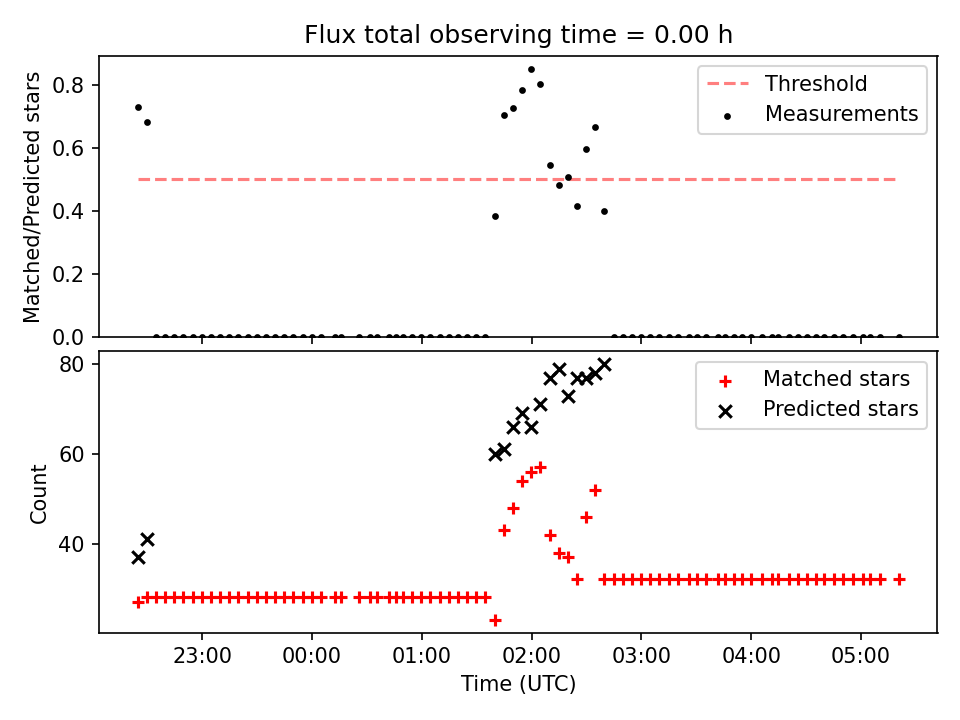 Flux total observing time = 0.00 h

Matched/Predicted stars

0.8
0.6
0.4
0.2
0.0

Threshold
Measurements

Count

80
60
40

Matched stars
Predicted stars

23:00 00:00 01:00 02:00 03:00 04:00 05:00

Time (UTC)